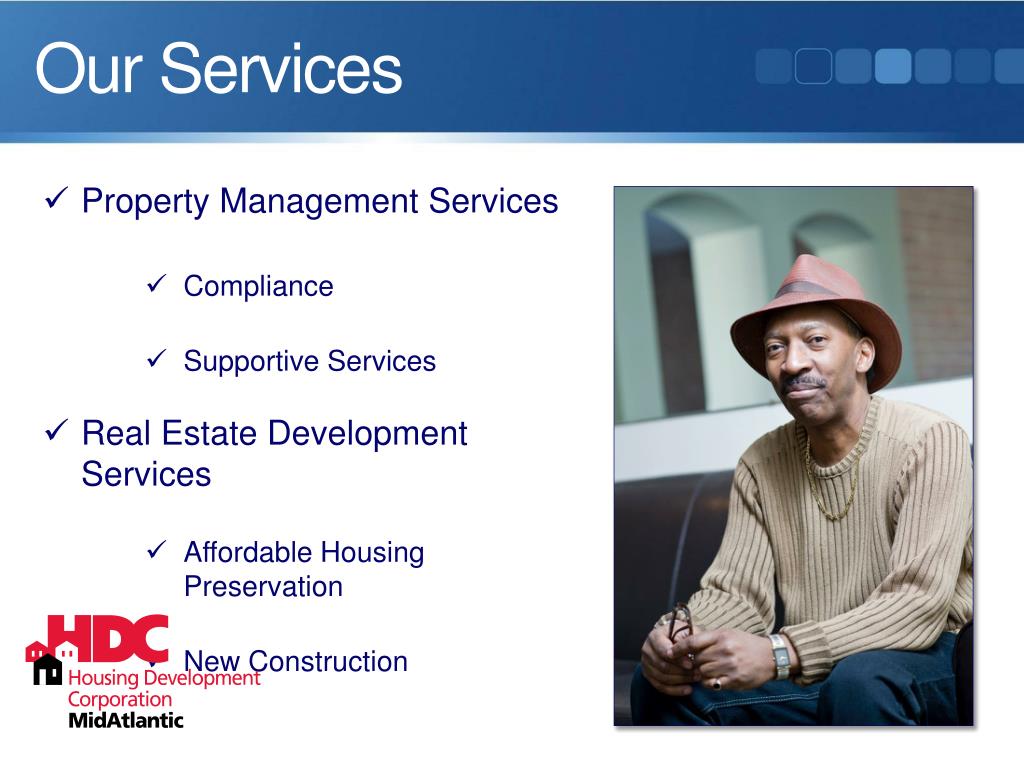 Our Services

✓ Property Management Services

✓ Compliance

✓ Supportive Services

✓ Real Estate Development Services

✓ Affordable Housing Preservation

✓ New Construction

HDC
Housing Development Corporation
MidAtlantic